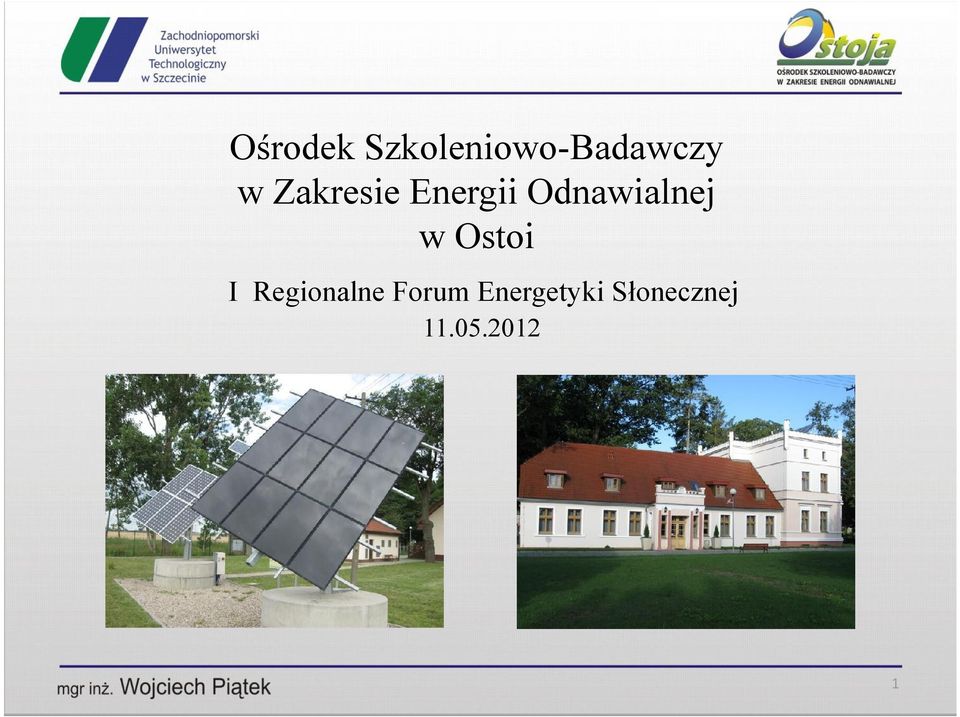 Zachodniopomorski Uniwersytet Technologiczny w Szczecinie

Ostoja
OŚRODEK SZKOLENIOWO-BADAWCZY W ZAKRESIE ENERGII ODNAWIALNEJ

Ośrodek Szkoleniowo-Badawczy w Zakresie Energii Odnawialnej w Ostoi

I Regionalne Forum Energetyki Słonecznej
11.05.2012

mgr inż. Wojciech Piątek

1